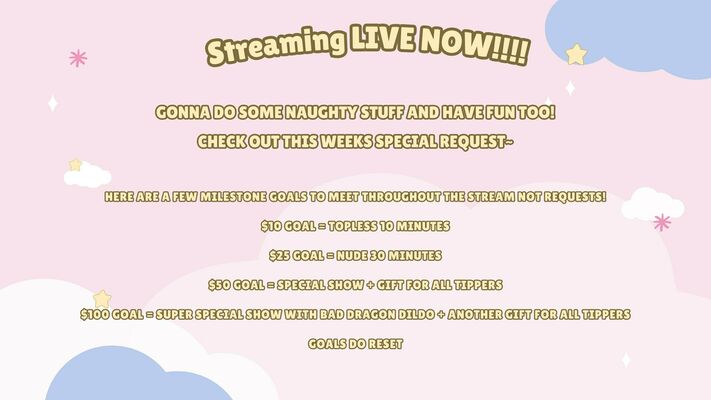 Streaming LIVE NOW!!!!

GONNA DO SOME NAUGHTY STUFF AND HAVE FUN TOO!
CHECK OUT THIS WEEKS SPECIAL REQUEST~

HERE ARE A FEW MILESTONE GOALS TO MEET THROUGHOUT THE STREAM NOT REQUESTS!

$10 GOAL = TOPLESS 10 MINUTES

$25 GOAL = NUDE 30 MINUTES

$50 GOAL = SPECIAL SHOW + GIFT FOR ALL TIPPERS

$100 GOAL = SUPER SPECIAL SHOW WITH BAD DRAGON DILDO + ANOTHER GIFT FOR ALL TIPPERS

GOALS DO RESET